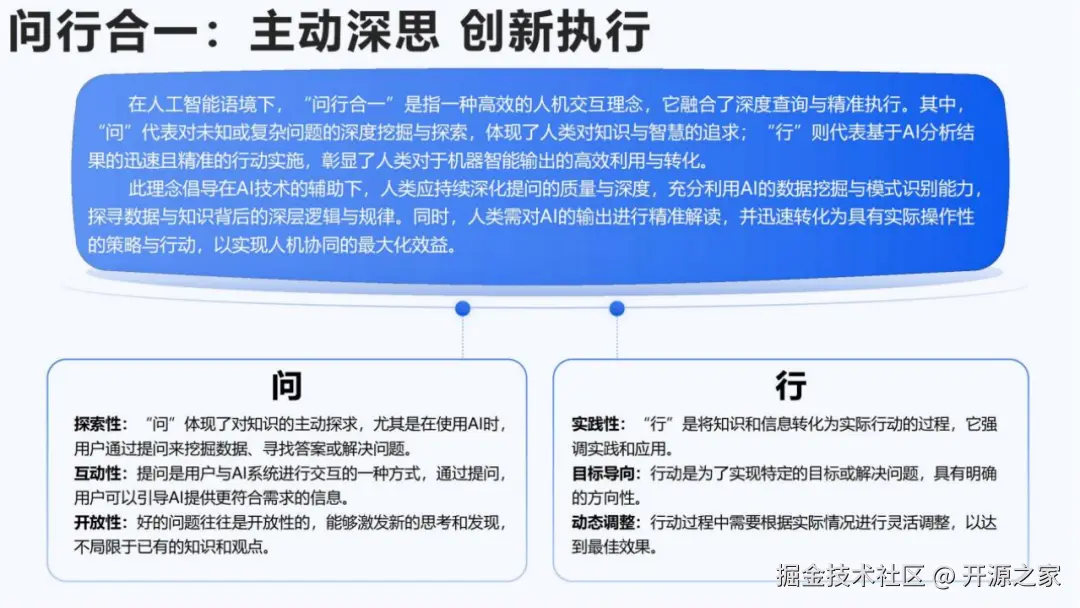 问行合一：主动深思 创新执行

在人工智能语境下，“问行合一”是指一种高效的人机交互理念，它融合了深度查询与精准执行。其中，“问”代表对未知或复杂问题的深度挖掘与探索，体现了人类对知识与智慧的追求；“行”则代表基于AI分析结果的迅速且精准的行动实施，彰显了人类对于机器智能输出的高效利用与转化。

此理念倡导在AI技术的辅助下，人类应持续深化提问的质量与深度，充分利用AI的数据挖掘与模式识别能力，探寻数据与知识背后的深层逻辑与规律。同时，人类需对AI的输出进行精准解读，并迅速转化为具有实际操作性的策略与行动，以实现人机协同的最大化效益。

问

探索性：“问”体现了对知识的主动探求，尤其是在使用AI时，用户通过提问来挖掘数据、寻找答案或解决问题。

互动性：提问是用户与AI系统进行交互的一种方式，通过提问，用户可以引导AI提供更符合需求的信息。

开放性：好的问题往往是开放性的，能够激发新的思考和发现，不局限于已有的知识和观点。

行

实践性：“行”是将知识和信息转化为实际行动的过程，它强调实践和应用。

目标导向：行动是为了实现特定的目标或解决问题，具有明确的方向性。

动态调整：行动过程中需要根据实际情况进行灵活调整，以达到最佳效果。

掘金技术社区 @ 开源之家